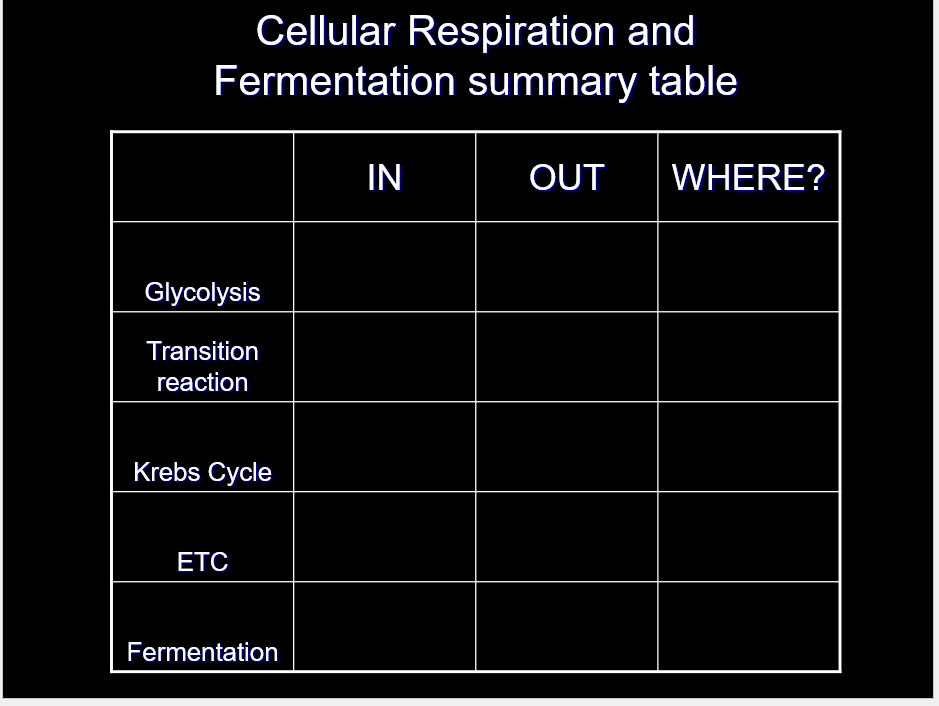 Cellular Respiration and Fermentation summary table

| | IN | OUT | WHERE? |
|---|---|---|---|
| Glycolysis | | | |
| Transition reaction | | | |
| Krebs Cycle | | | |
| ETC | | | |
| Fermentation | | | |